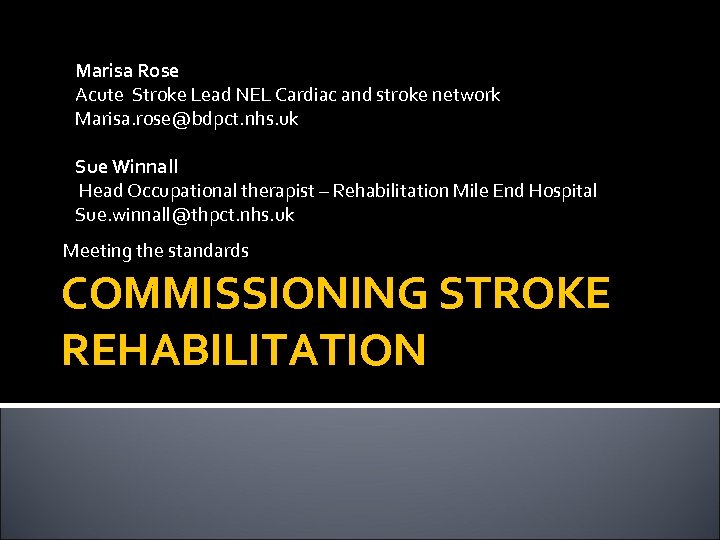 Marisa Rose
Acute Stroke Lead NEL Cardiac and stroke network
Marisa.rose@bdpct.nhs.uk

Sue Winnall
Head Occupational therapist – Rehabilitation Mile End Hospital
Sue.winnall@thpct.nhs.uk

Meeting the standards

COMMISSIONING STROKE REHABILITATION